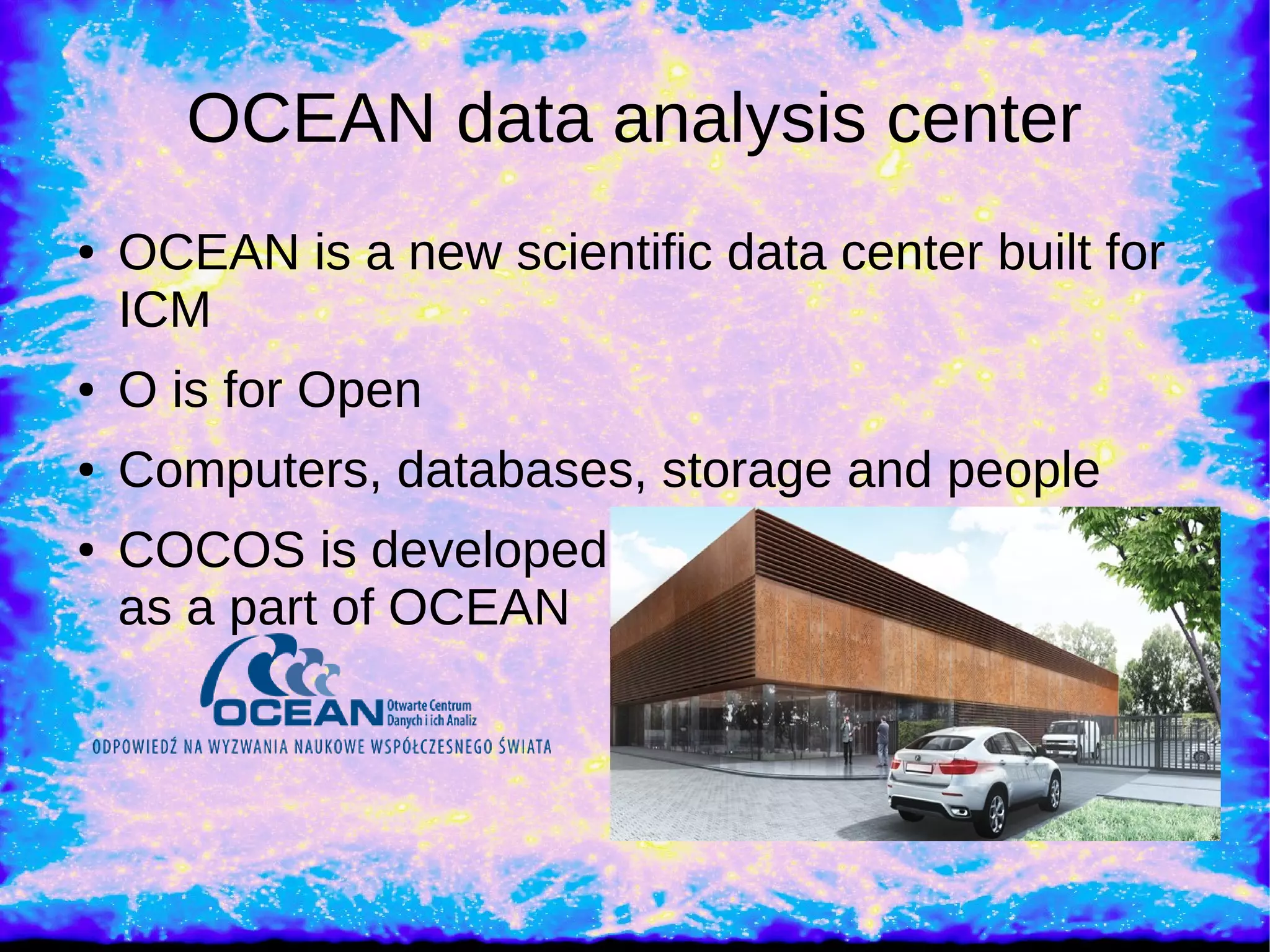 OCEAN data analysis center

• OCEAN is a new scientific data center built for ICM
• O is for Open
• Computers, databases, storage and people
• COCOS is developed as a part of OCEAN

OCEAN Otwarte Centrum Danych i ich Analiz
ODPOWIEDŹ NA WYZWANIA NAUKOWE WSPÓŁCZESNEGO ŚWIATA